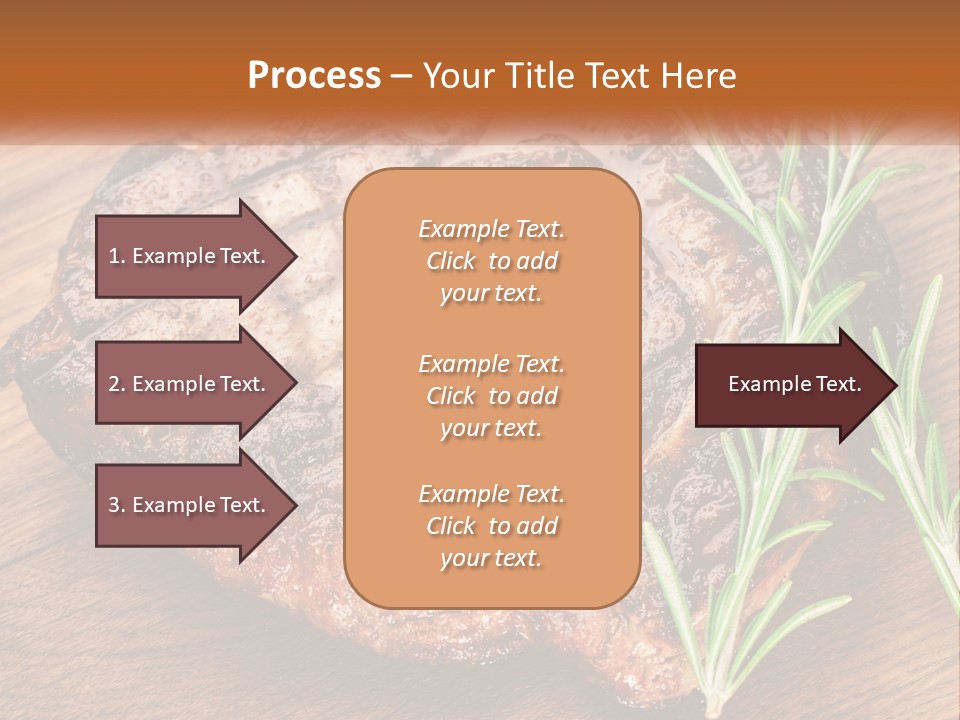 Process – Your Title Text Here

1. Example Text.

2. Example Text.

3. Example Text.

Example Text. Click to add your text.

Example Text. Click to add your text.

Example Text. Click to add your text.

Example Text.